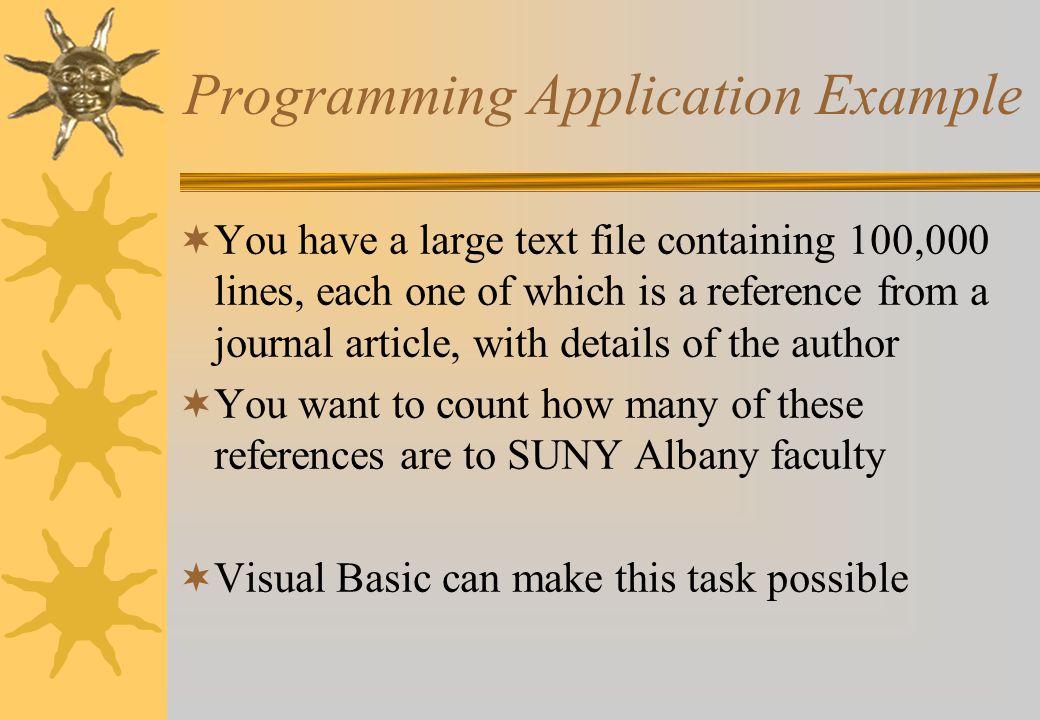 Programming Application Example

You have a large text file containing 100,000 lines, each one of which is a reference from a journal article, with details of the author

You want to count how many of these references are to SUNY Albany faculty

Visual Basic can make this task possible